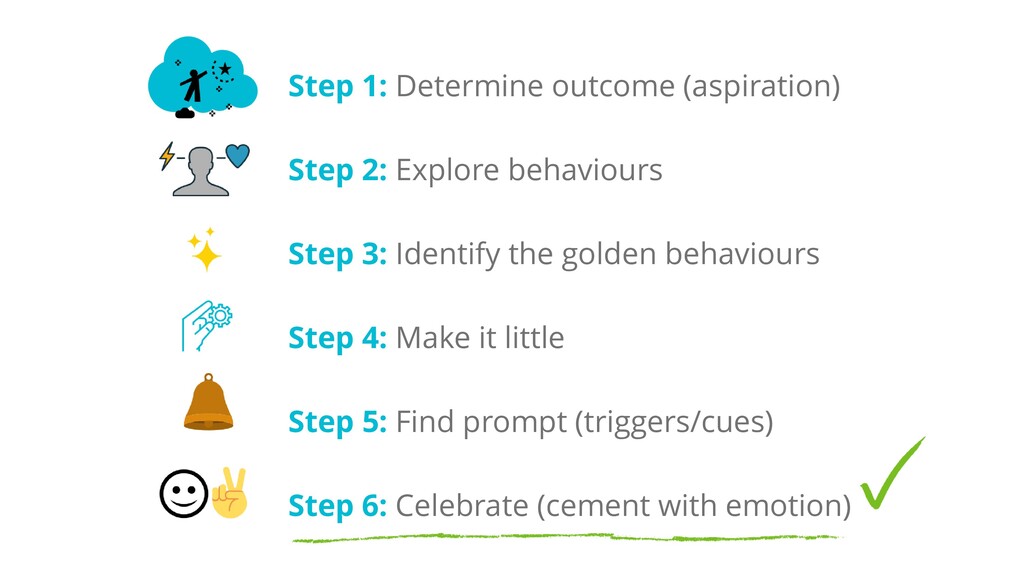 Step 1: Determine outcome (aspiration)

Step 2: Explore behaviours

Step 3: Identify the golden behaviours

Step 4: Make it little

Step 5: Find prompt (triggers/cues)

Step 6: Celebrate (cement with emotion)